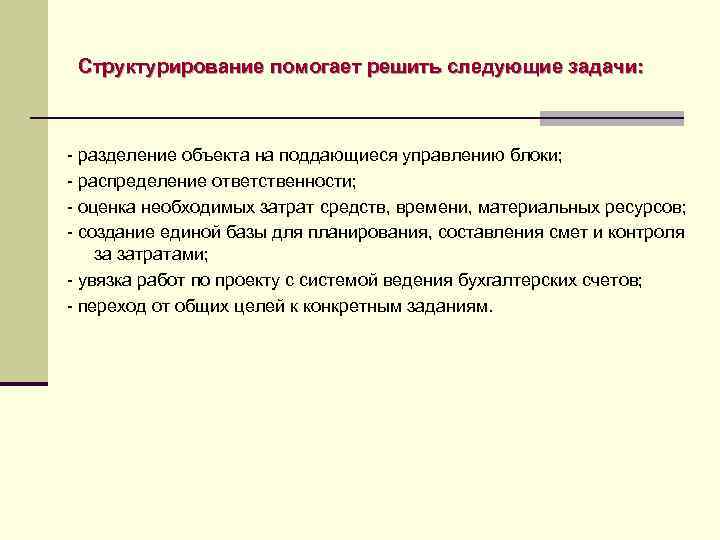 Структурирование помогает решить следующие задачи:

- разделение объекта на поддающиеся управлению блоки;
- распределение ответственности;
- оценка необходимых затрат средств, времени, материальных ресурсов;
- создание единой базы для планирования, составления смет и контроля за затратами;
- увязка работ по проекту с системой ведения бухгалтерских счетов;
- переход от общих целей к конкретным заданиям.